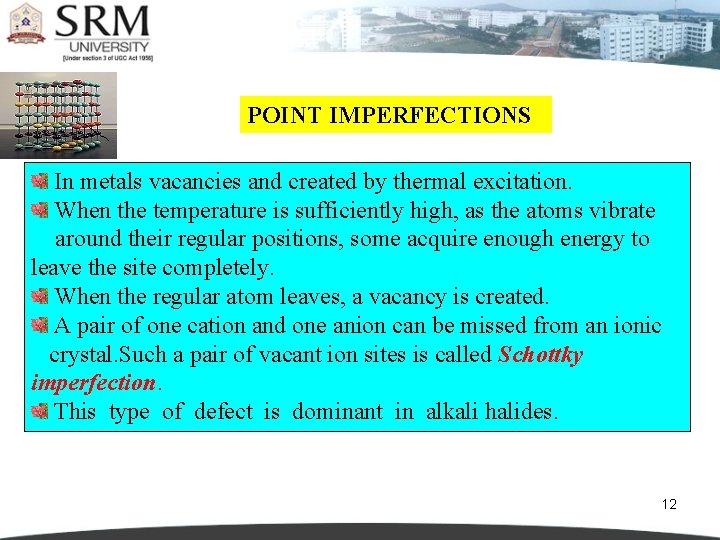 SRM
UNIVERSITY
[Under section 3 of UGC Act 1956]

POINT IMPERFECTIONS

In metals vacancies and created by thermal excitation.

When the temperature is sufficiently high, as the atoms vibrate around their regular positions, some acquire enough energy to leave the site completely.

When the regular atom leaves, a vacancy is created.

A pair of one cation and one anion can be missed from an ionic crystal.Such a pair of vacant ion sites is called Schottky imperfection.

This type of defect is dominant in alkali halides.

12